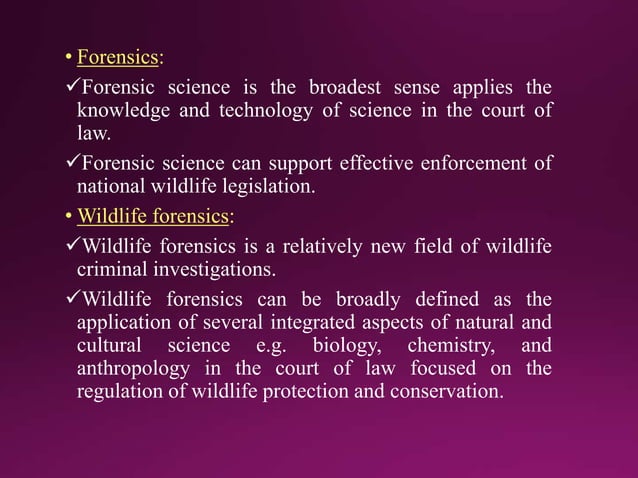 • Forensics:

✓Forensic science is the broadest sense applies the knowledge and technology of science in the court of law.

✓Forensic science can support effective enforcement of national wildlife legislation.

• Wildlife forensics:

✓Wildlife forensics is a relatively new field of wildlife criminal investigations.

✓Wildlife forensics can be broadly defined as the application of several integrated aspects of natural and cultural science e.g. biology, chemistry, and anthropology in the court of law focused on the regulation of wildlife protection and conservation.